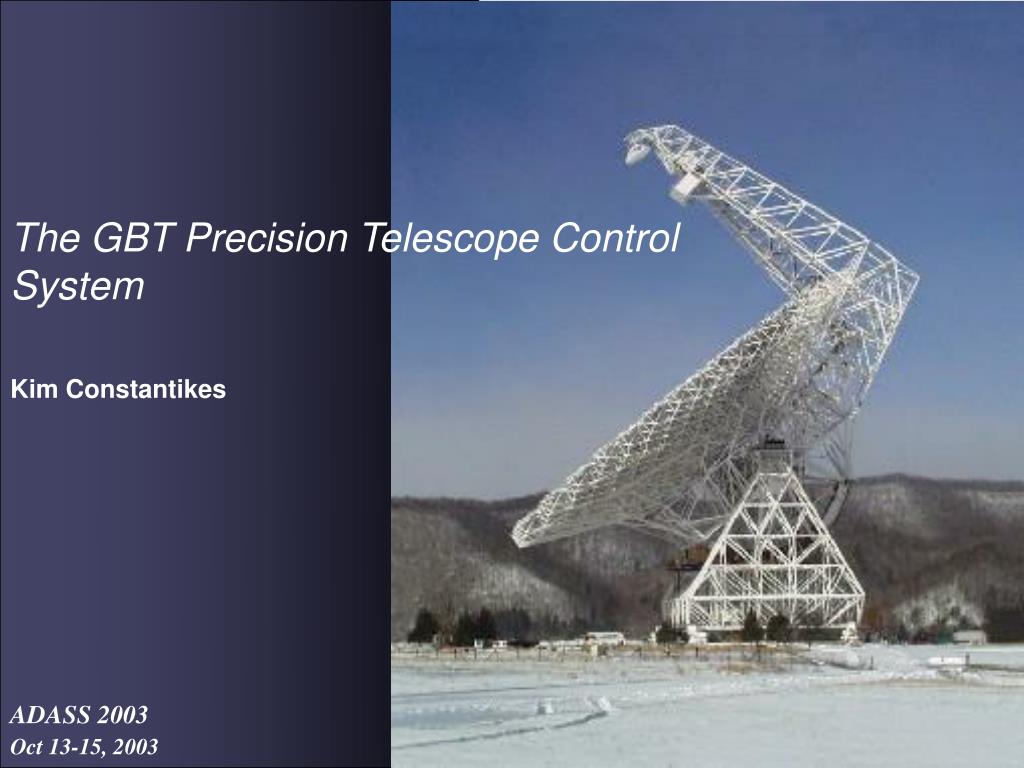 The GBT Precision Telescope Control System

Kim Constantikes

ADASS 2003
Oct 13-15, 2003